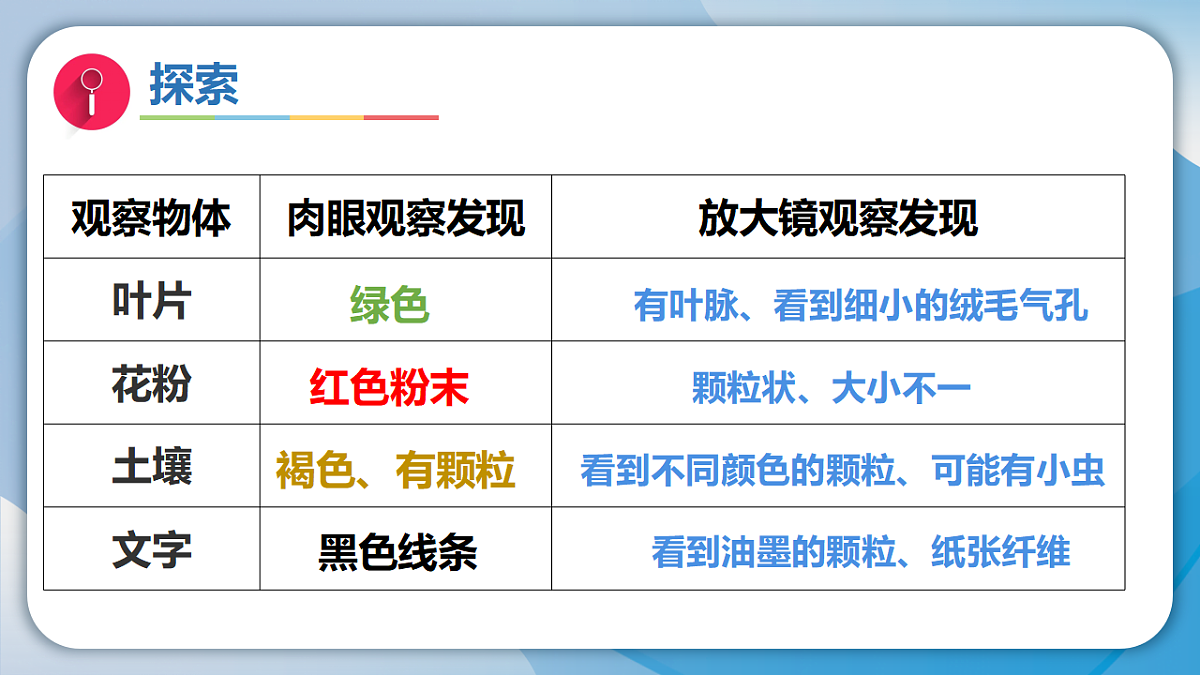 探索

| 观察物体 | 肉眼观察发现 | 放大镜观察发现 |
|---|---|---|
| 叶片 | 绿色 | 有叶脉、看到细小的绒毛气孔 |
| 花粉 | 红色粉末 | 颗粒状、大小不一 |
| 土壤 | 褐色、有颗粒 | 看到不同颜色的颗粒、可能有小虫 |
| 文字 | 黑色线条 | 看到油墨的颗粒、纸张纤维 |